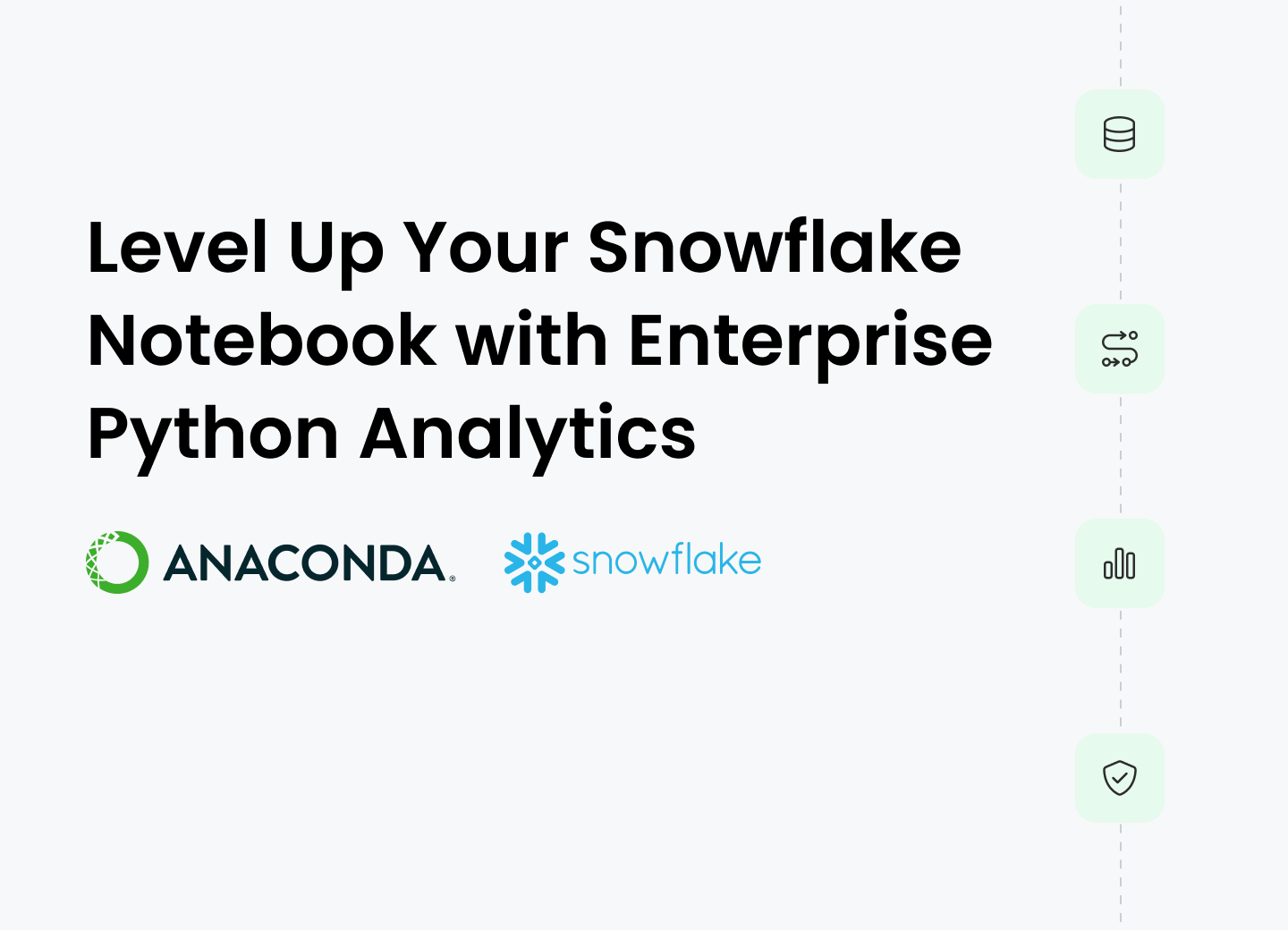 Level Up Your Snowflake Notebook with Enterprise Python Analytics

ANACONDA.

snowflake